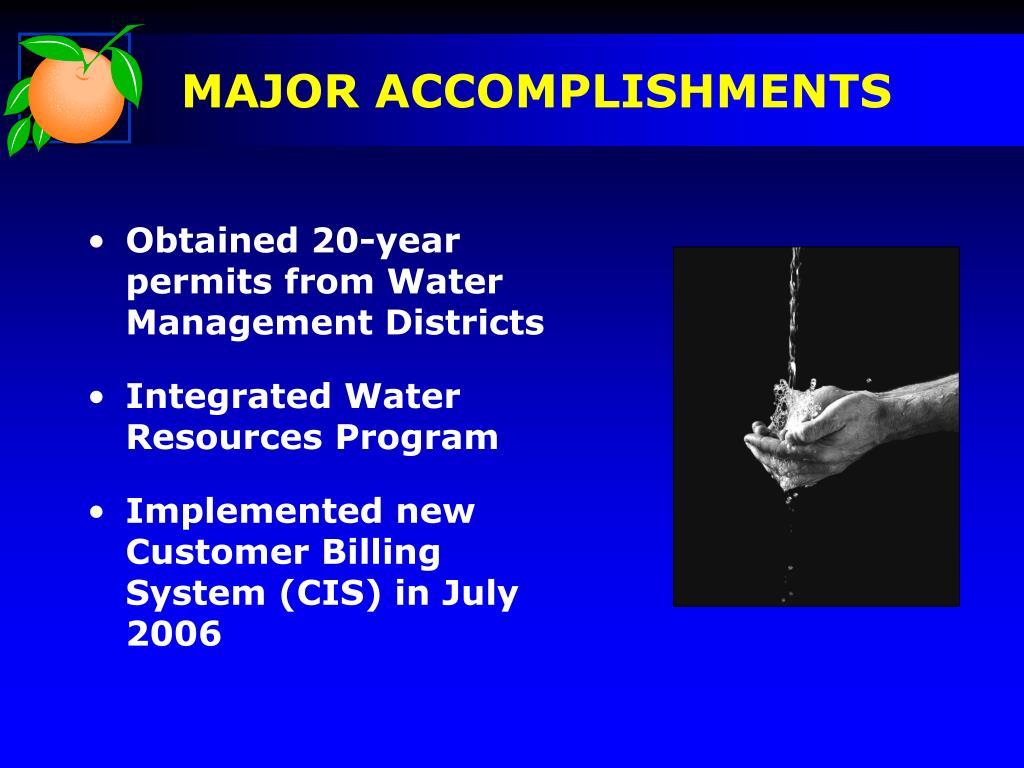 MAJOR ACCOMPLISHMENTS

• Obtained 20-year permits from Water Management Districts

• Integrated Water Resources Program

• Implemented new Customer Billing System (CIS) in July 2006